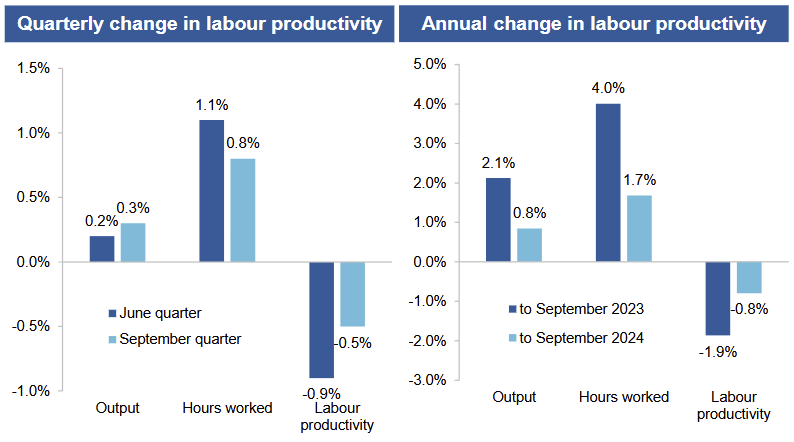 Quarterly change in labour productivity

1.5%
1.0%
0.5%
0.0%
-0.5%
-1.0%

0.2%
0.3%
1.1%
0.8%
-0.9%
-0.5%

June quarter
September quarter

Output
Hours worked
Labour productivity

Annual change in labour productivity

5.0%
4.0%
3.0%
2.0%
1.0%
0.0%
-1.0%
-2.0%
-3.0%

2.1%
0.8%
4.0%
1.7%
-1.9%
-0.8%

to September 2023
to September 2024

Output
Hours worked
Labour productivity